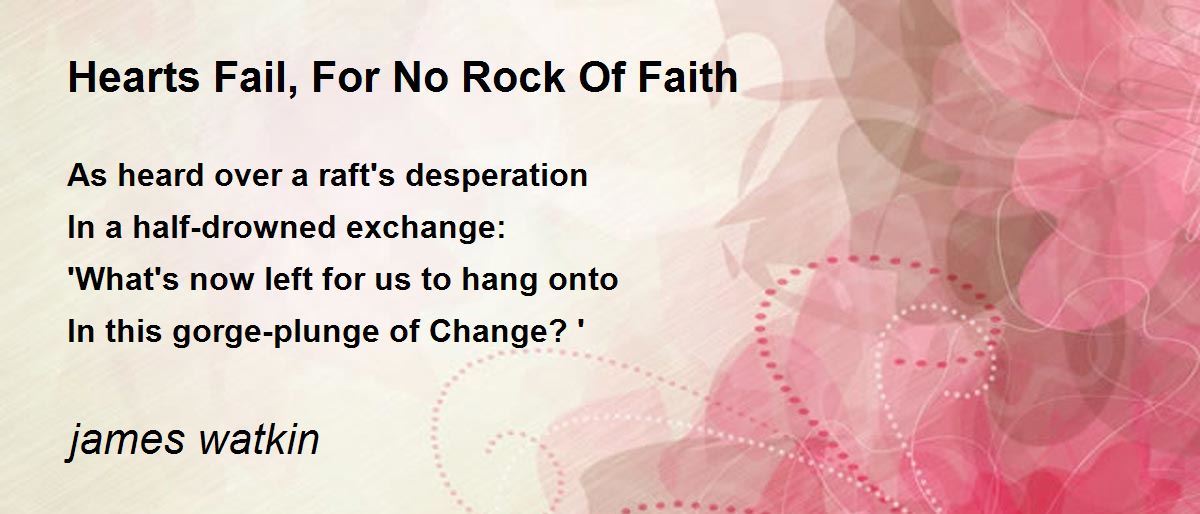 Hearts Fail, For No Rock Of Faith

As heard over a raft's desperation
In a half-drowned exchange:
'What's now left for us to hang onto
In this gorge-plunge of Change? '

james watkin